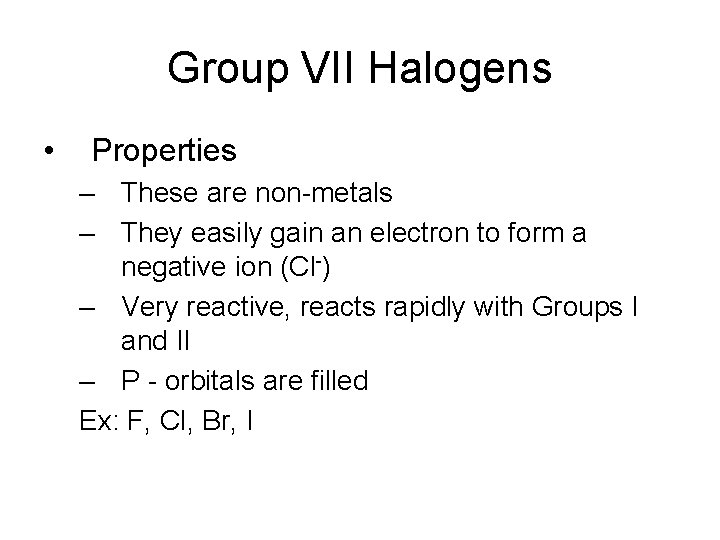 Group VII Halogens

• Properties
– These are non-metals
– They easily gain an electron to form a negative ion ($Cl^-$)
– Very reactive, reacts rapidly with Groups I and II
– P - orbitals are filled
Ex: F, Cl, Br, I